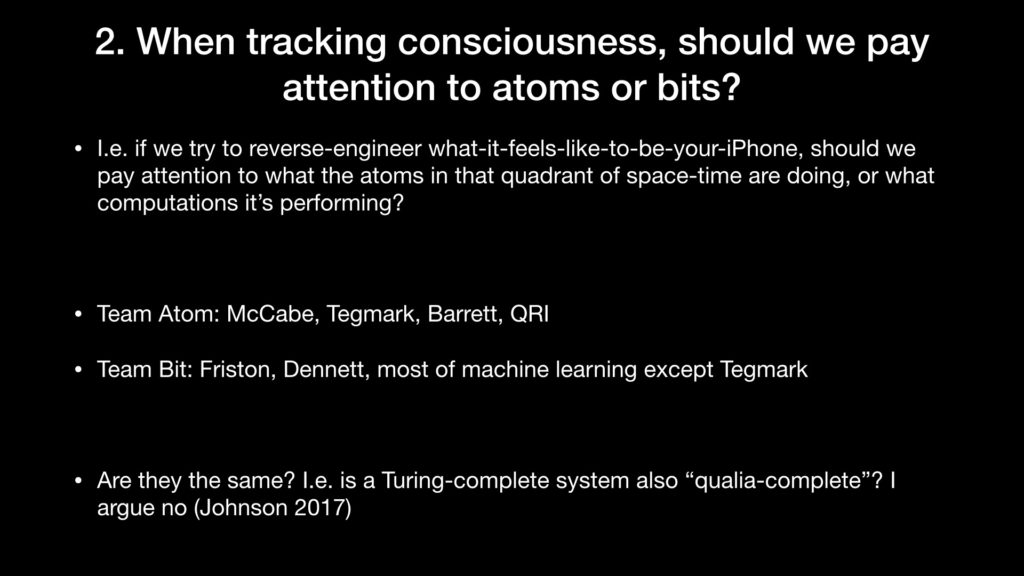 2. When tracking consciousness, should we pay attention to atoms or bits?

• I.e. if we try to reverse-engineer what-it-feels-like-to-be-your-iPhone, should we pay attention to what the atoms in that quadrant of space-time are doing, or what computations it's performing?

• Team Atom: McCabe, Tegmark, Barrett, QRI

• Team Bit: Friston, Dennett, most of machine learning except Tegmark

• Are they the same? I.e. is a Turing-complete system also "qualia-complete"? I argue no (Johnson 2017)